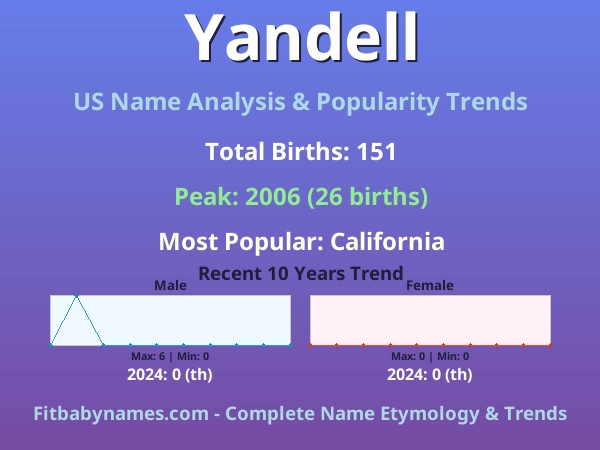 Yandell

US Name Analysis & Popularity Trends

Total Births: 151

Peak: 2006 (26 births)

Most Popular: California

Recent 10 Years Trend

Male

Max: 6 | Min: 0

2024: 0 (th)

Female

Max: 0 | Min: 0

2024: 0 (th)

Fitbabynames.com - Complete Name Etymology & Trends